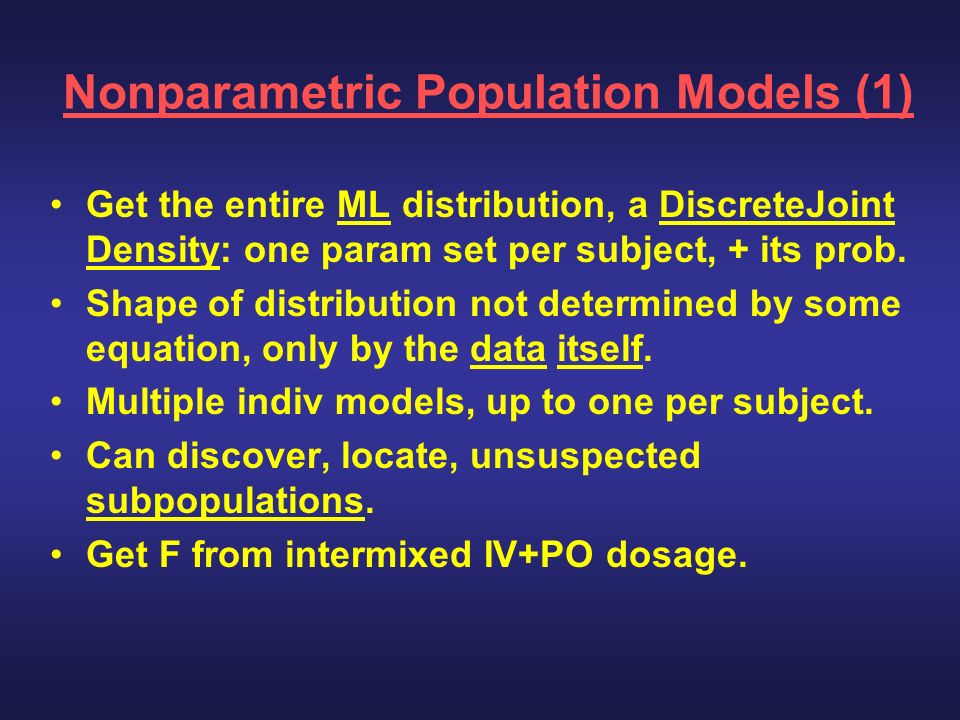 Nonparametric Population Models (1)

• Get the entire ML distribution, a DiscreteJoint Density: one param set per subject, + its prob.
• Shape of distribution not determined by some equation, only by the data itself.
• Multiple indiv models, up to one per subject.
• Can discover, locate, unsuspected subpopulations.
• Get F from intermixed IV+PO dosage.